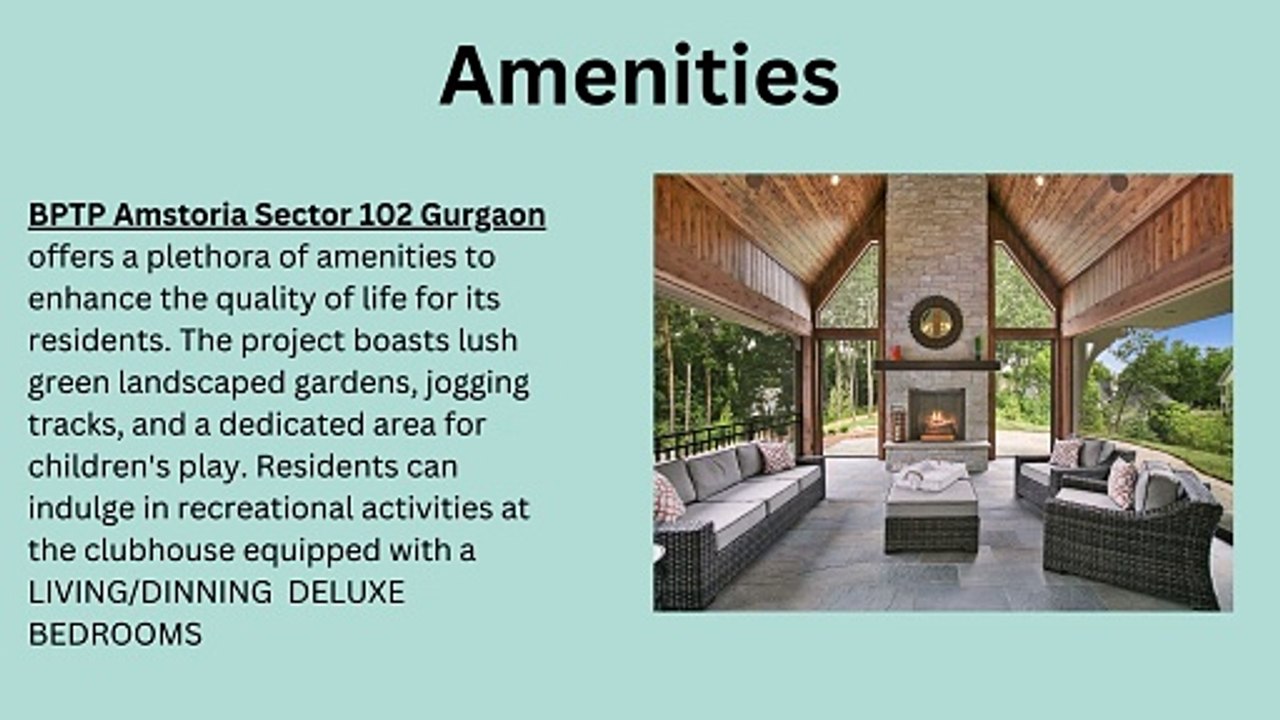 Amenities

BPTP Amstoria Sector 102 Gurgaon offers a plethora of amenities to enhance the quality of life for its residents. The project boasts lush green landscaped gardens, jogging tracks, and a dedicated area for children's play. Residents can indulge in recreational activities at the clubhouse equipped with a LIVING/DINNING DELUXE BEDROOMS